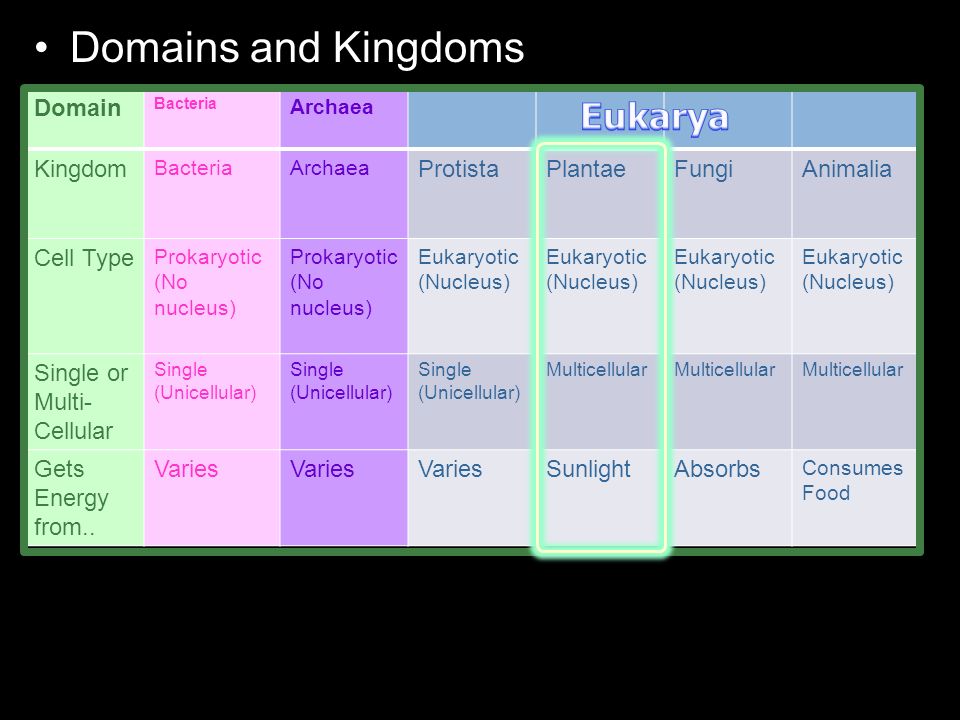 • Domains and Kingdoms

| Domain | Bacteria | Archaea | | Eukarya | | |
|---|---|---|---|---|---|---|
| Kingdom | Bacteria | Archaea | Protista | Plantae | Fungi | Animalia |
| Cell Type | Prokaryotic (No nucleus) | Prokaryotic (No nucleus) | Eukaryotic (Nucleus) | Eukaryotic (Nucleus) | Eukaryotic (Nucleus) | Eukaryotic (Nucleus) |
| Single or Multi-Cellular | Single (Unicellular) | Single (Unicellular) | Single (Unicellular) | Multicellular | Multicellular | Multicellular |
| Gets Energy from.. | Varies | Varies | Varies | Sunlight | Absorbs | Consumes Food |